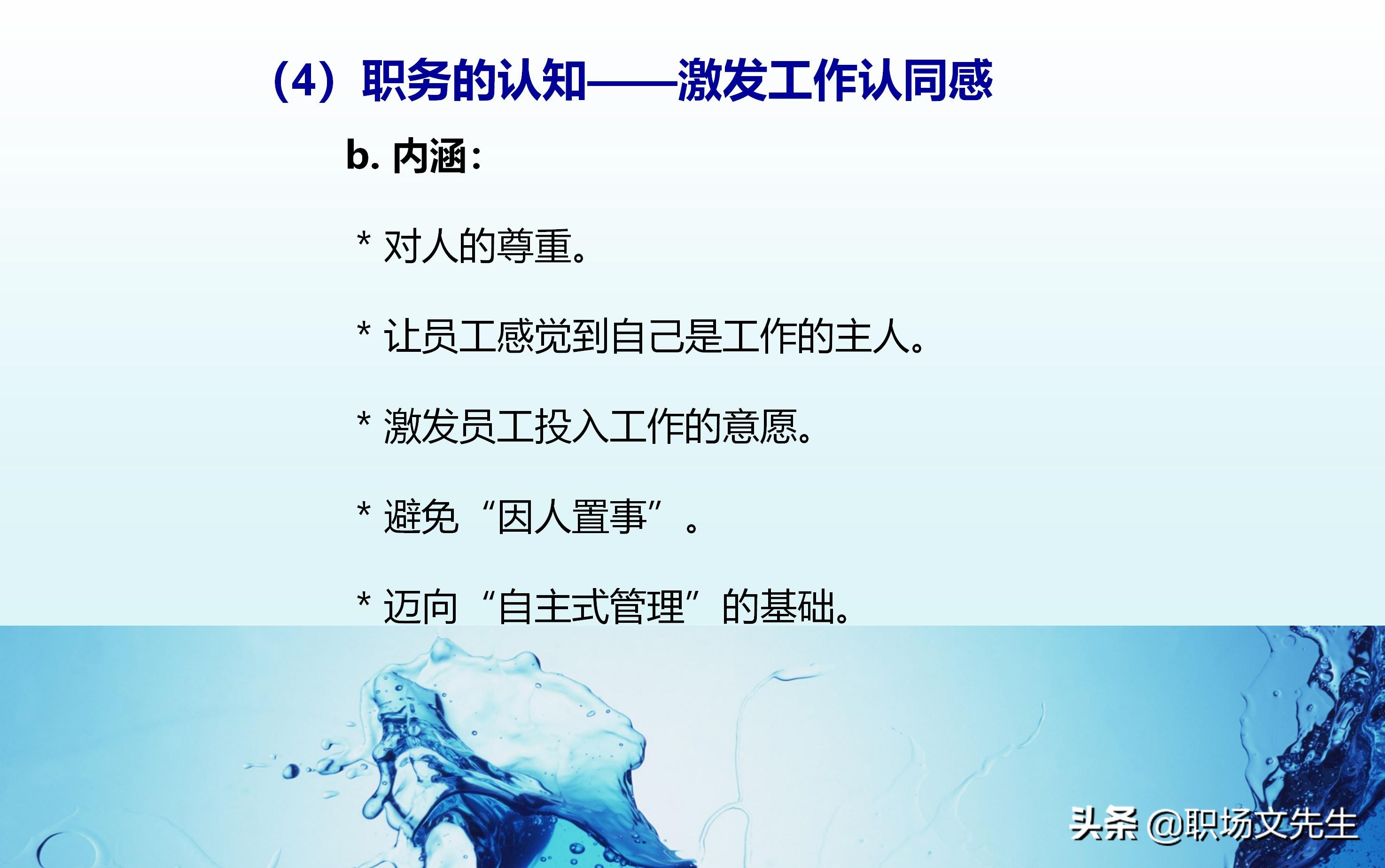 （4）职务的认知——激发工作认同感

b. 内涵：

* 对人的尊重。

* 让员工感觉到自己是工作的主人。

* 激发员工投入工作的意愿。

* 避免“因人置事”。

* 迈向“自主式管理”的基础。

头条 @职场文先生